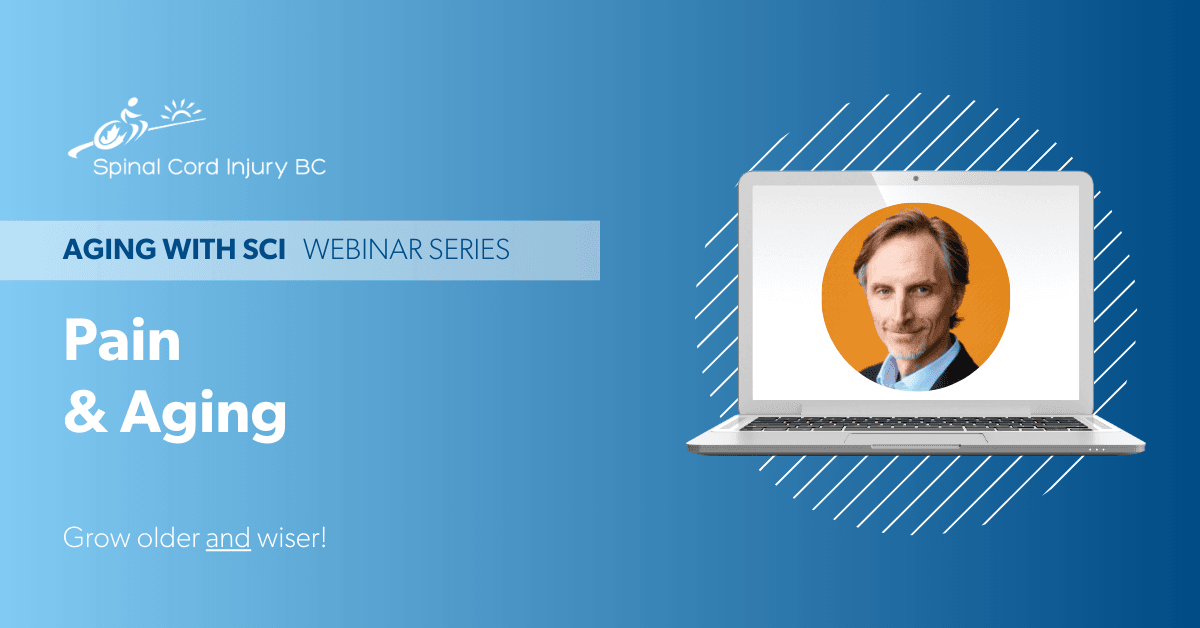 Spinal Cord Injury BC

AGING WITH SCI WEBINAR SERIES

Pain & Aging

Grow older and wiser!